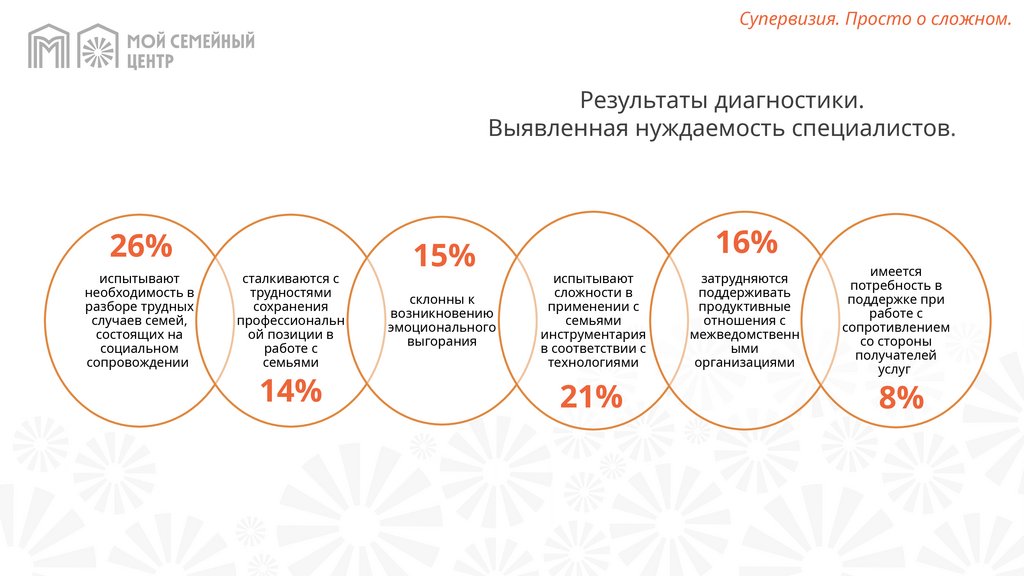 МОЙ СЕМЕЙНЫЙ ЦЕНТР

Супервизия. Просто о сложном.

Результаты диагностики.
Выявленная нуждаемость специалистов.

26%
испытывают необходимость в разборе трудных случаев семей, состоящих на социальном сопровождении

сталкиваются с трудностями сохранения профессиональной позиции в работе с семьями
14%

15%
склонны к возникновению эмоционального выгорания

испытывают сложности в применении с семьями инструментария в соответствии с технологиями
21%

16%
затрудняются поддерживать продуктивные отношения с межведомственными организациями

имеется потребность в поддержке при работе с сопротивлением со стороны получателей услуг
8%